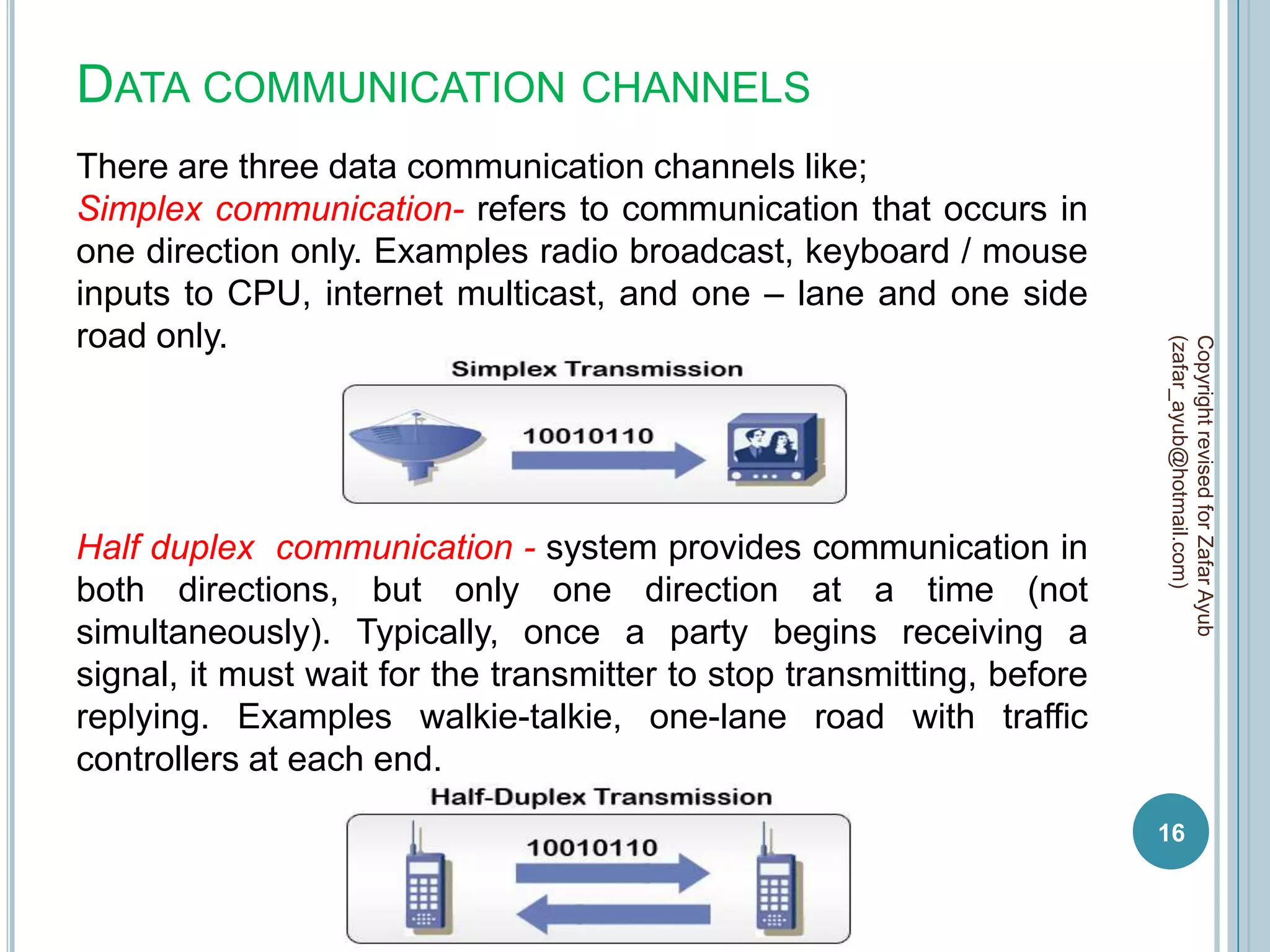 DATA COMMUNICATION CHANNELS

There are three data communication channels like;
Simplex communication- refers to communication that occurs in one direction only. Examples radio broadcast, keyboard / mouse inputs to CPU, internet multicast, and one – lane and one side road only.

Simplex Transmission

10010110

Half duplex communication - system provides communication in both directions, but only one direction at a time (not simultaneously). Typically, once a party begins receiving a signal, it must wait for the transmitter to stop transmitting, before replying. Examples walkie-talkie, one-lane road with traffic controllers at each end.

Half-Duplex Transmission

10010110

Copyright revised for Zafar Ayub (zafar_ayub@hotmail.com)

16